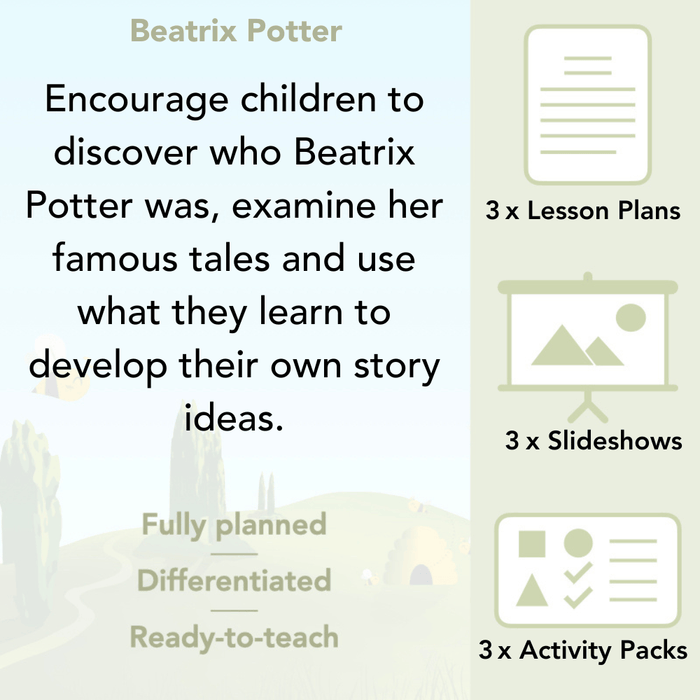 Beatrix Potter

Encourage children to discover who Beatrix Potter was, examine her famous tales and use what they learn to develop their own story ideas.

Fully planned

Differentiated

Ready-to-teach

3 x Lesson Plans

3 x Slideshows

3 x Activity Packs